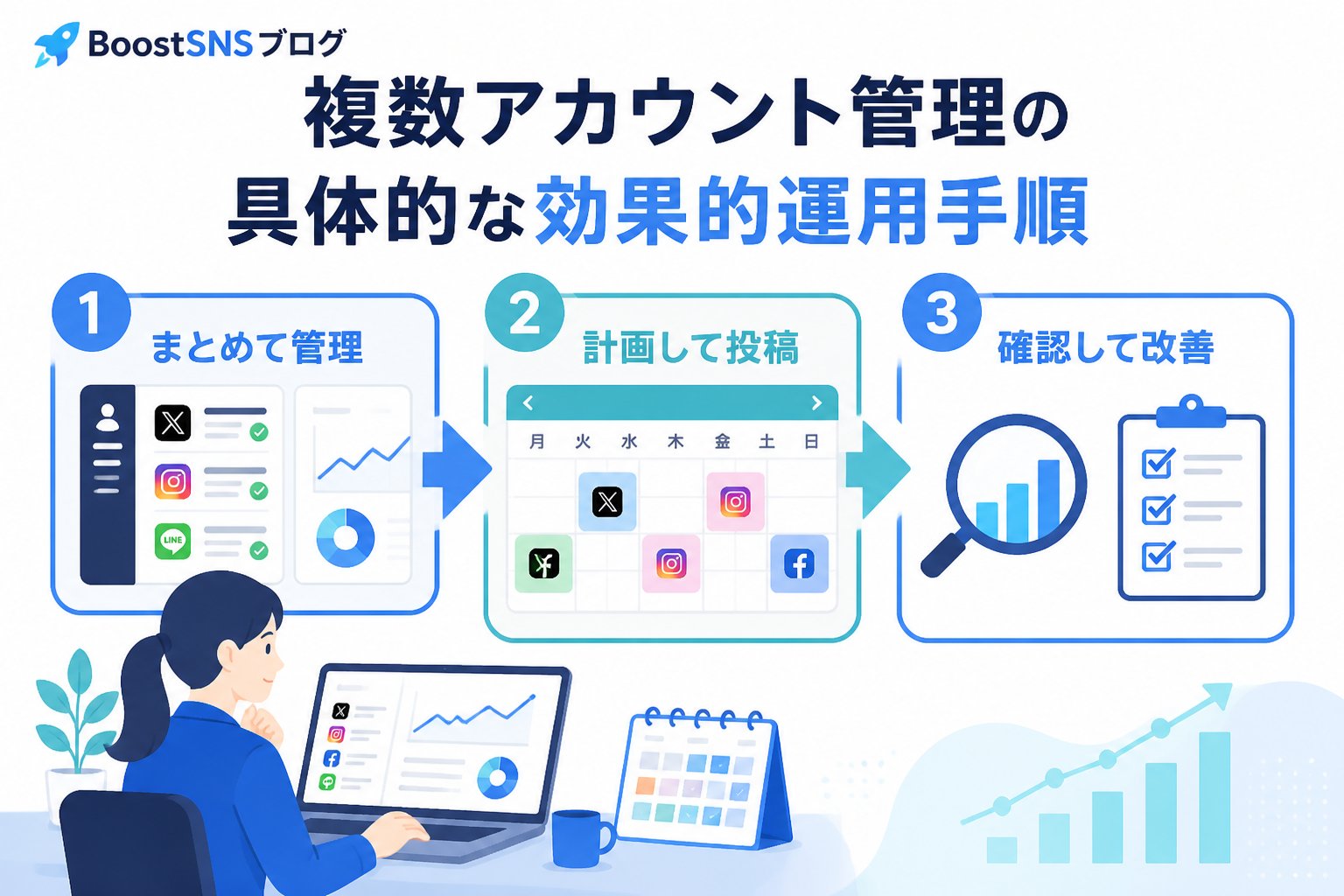 BoostSNSブログ

複数アカウント管理の
具体的な効果的運用手順

1
まとめて管理

LINE

2
計画して投稿

月 火 水 木 金 土 日

3
確認して改善